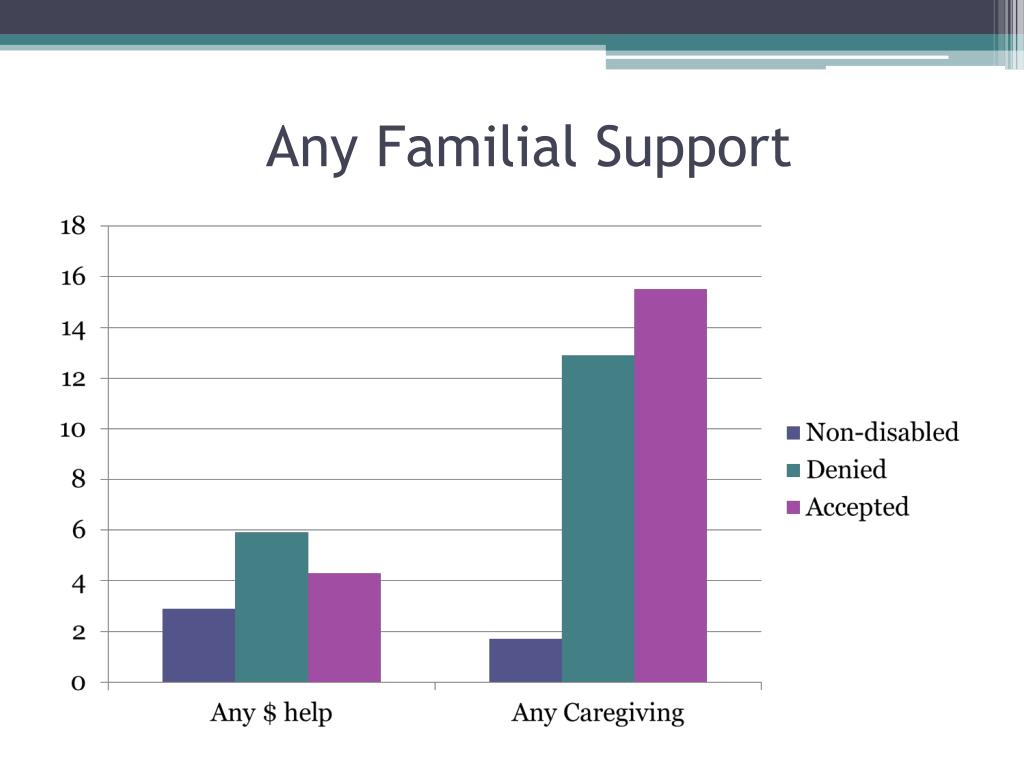 Any Familial Support

18
16
14
12
10
8
6
4
2
0

Any \$ help
Any Caregiving

Non-disabled
Denied
Accepted